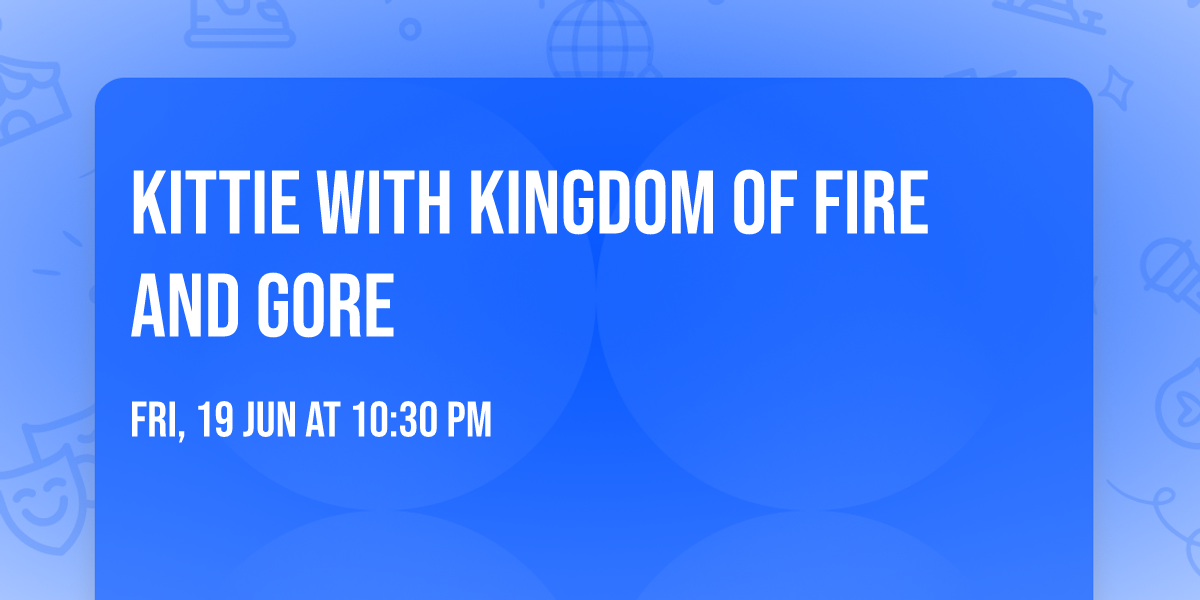 KITTIE WITH KINGDOM OF FIRE AND GORE

FRI, 19 JUN AT 10:30 PM